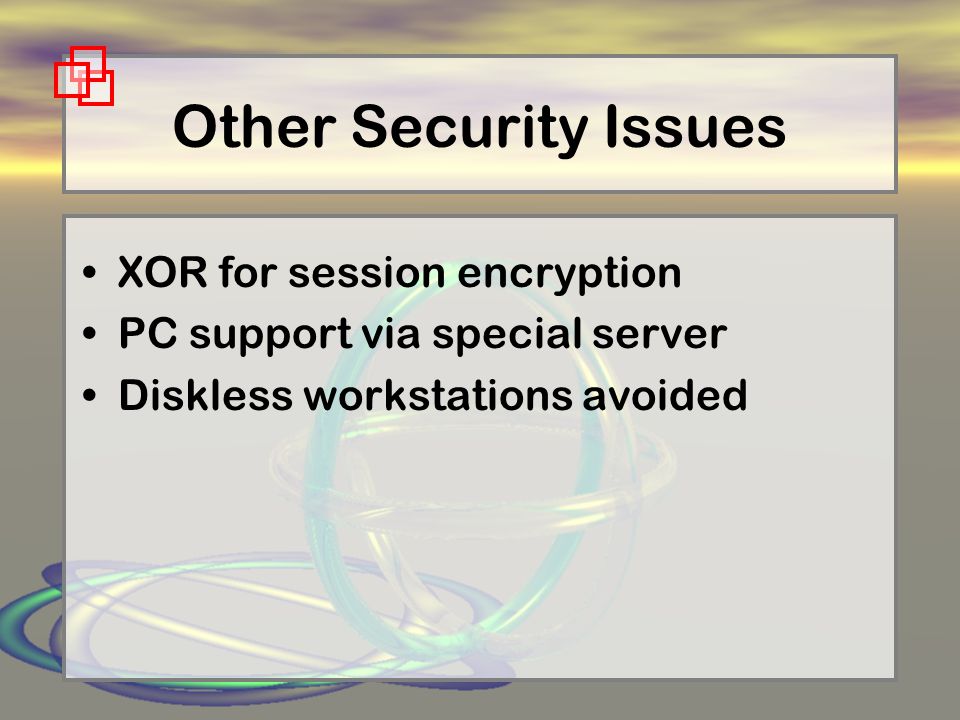 Other Security Issues

• XOR for session encryption
• PC support via special server
• Diskless workstations avoided